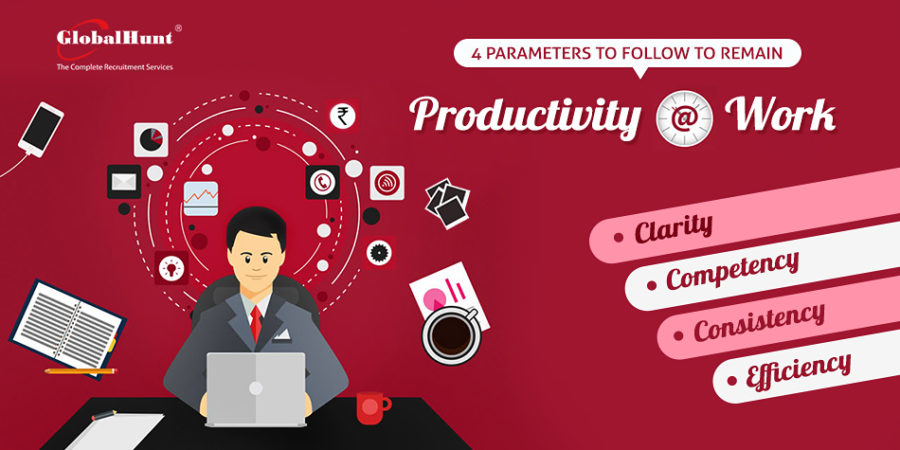 GlobalHunt®
The Complete Recruitment Services

4 PARAMETERS TO FOLLOW TO REMAIN

Productivity @ Work

• Clarity
• Competency
• Consistency
• Efficiency